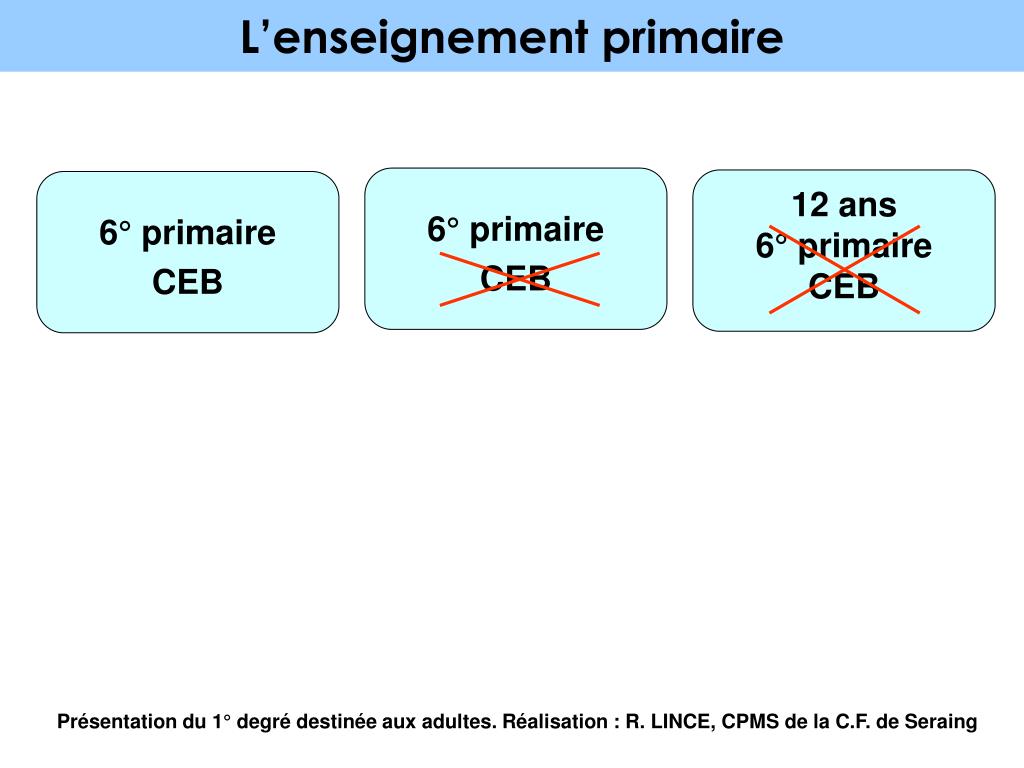 L’enseignement primaire

6° primaire
CEB

6° primaire
CEB

12 ans
6° primaire
CEB

Présentation du 1° degré destinée aux adultes. Réalisation : R. LINCE, CPMS de la C.F. de Seraing